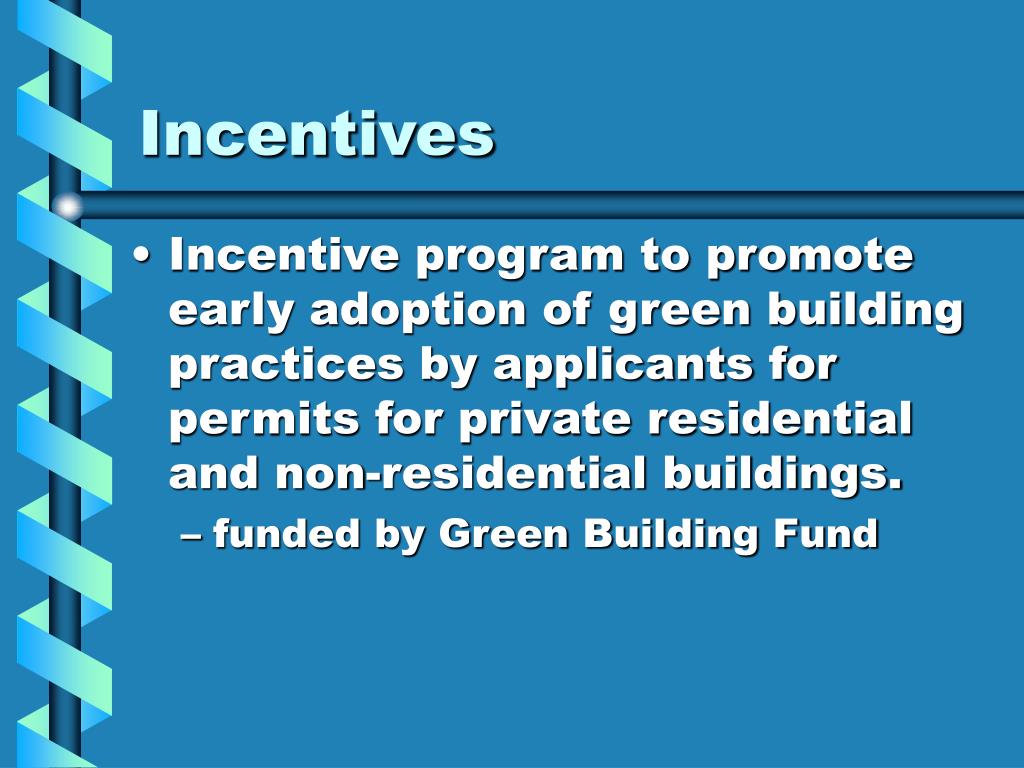 Incentives

• Incentive program to promote early adoption of green building practices by applicants for permits for private residential and non-residential buildings.

– funded by Green Building Fund